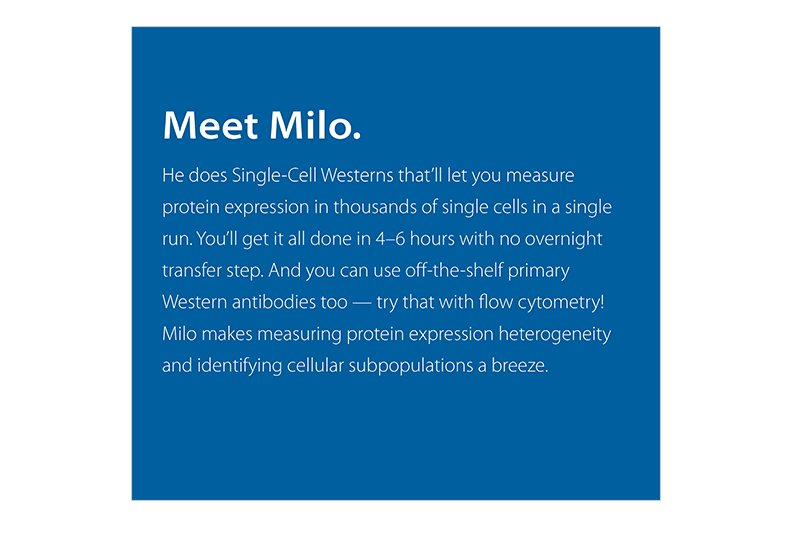 Meet Milo.

He does Single-Cell Westerns that'll let you measure protein expression in thousands of single cells in a single run. You'll get it all done in 4–6 hours with no overnight transfer step. And you can use off-the-shelf primary Western antibodies too — try that with flow cytometry! Milo makes measuring protein expression heterogeneity and identifying cellular subpopulations a breeze.